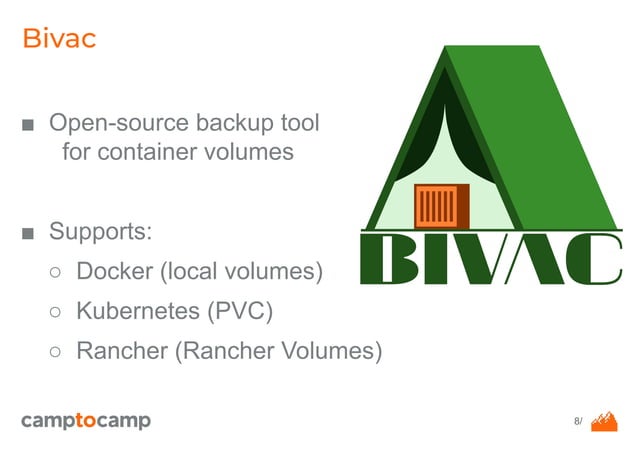 Bivac

■ Open-source backup tool for container volumes

■ Supports:
○ Docker (local volumes)
○ Kubernetes (PVC)
○ Rancher (Rancher Volumes)

BIVAC

camptocamp

8/